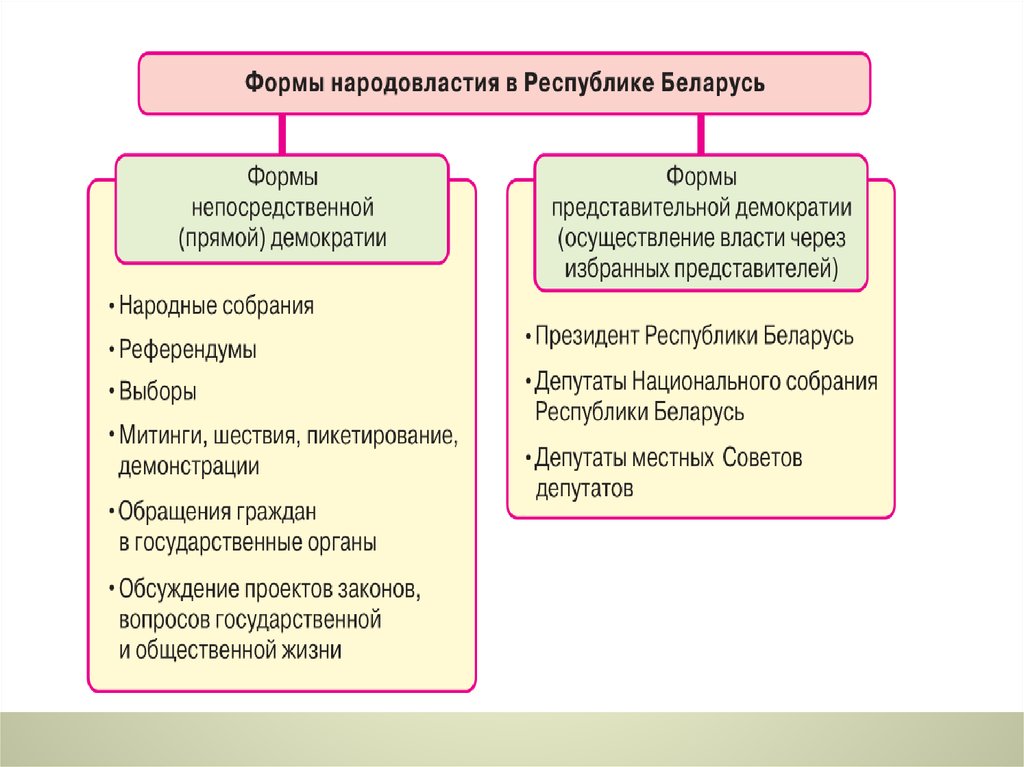 Формы народовластия в Республике Беларусь

Формы непосредственной (прямой) демократии

• Народные собрания
• Референдумы
• Выборы
• Митинги, шествия, пикетирование, демонстрации
• Обращения граждан в государственные органы
• Обсуждение проектов законов, вопросов государственной и общественной жизни

Формы представительной демократии (осуществление власти через избранных представителей)

• Президент Республики Беларусь
• Депутаты Национального собрания Республики Беларусь
• Депутаты местных Советов депутатов